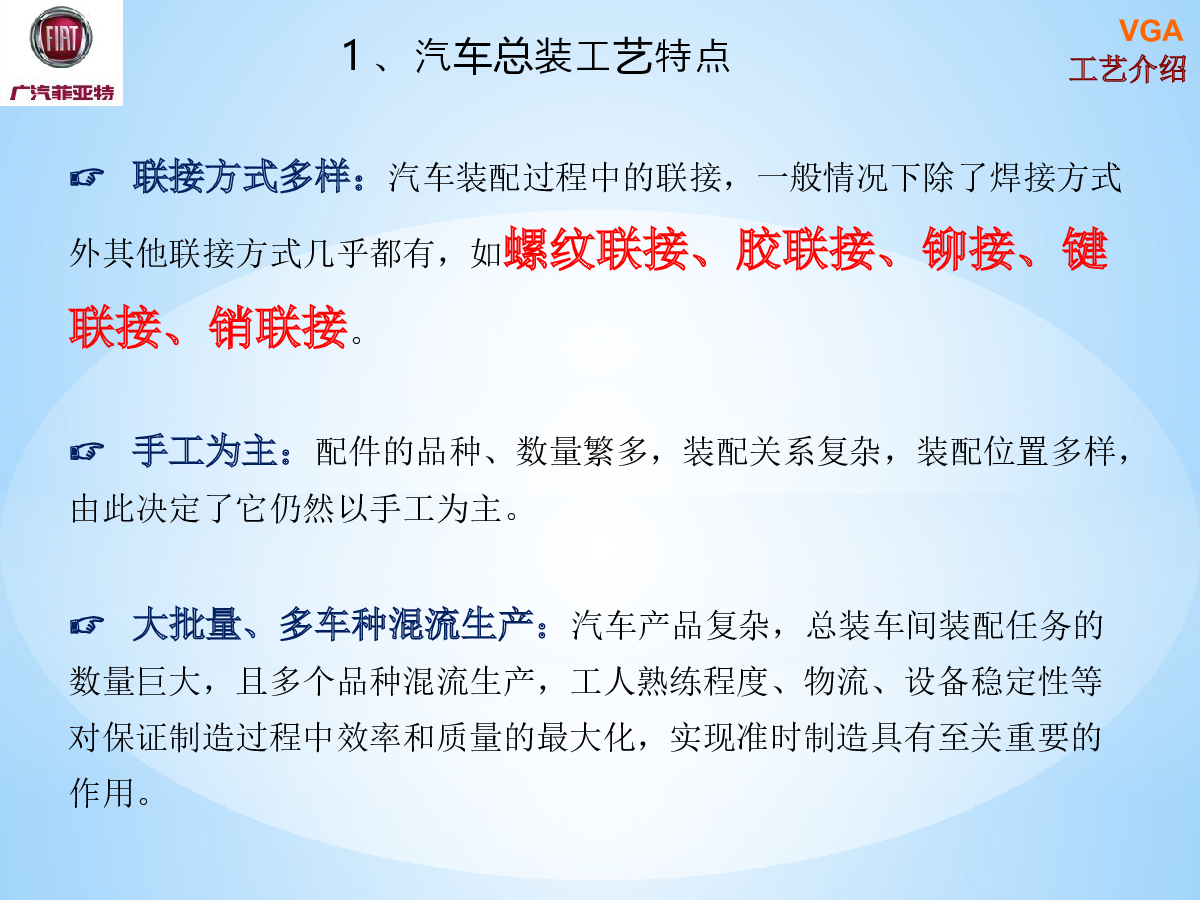 FIAT
广汽菲亚特

1、汽车总装工艺特点

VGA
工艺介绍

☞ 联接方式多样：汽车装配过程中的联接，一般情况下除了焊接方式外其他联接方式几乎都有，如螺纹联接、胶联接、铆接、键联接、销联接。

☞ 手工为主：配件的品种、数量繁多，装配关系复杂，装配位置多样，由此决定了它仍然以手工为主。

☞ 大批量、多车种混流生产：汽车产品复杂，总装车间装配任务的数量巨大，且多个品种混流生产，工人熟练程度、物流、设备稳定性等对保证制造过程中效率和质量的最大化，实现准时制造具有至关重要的作用。